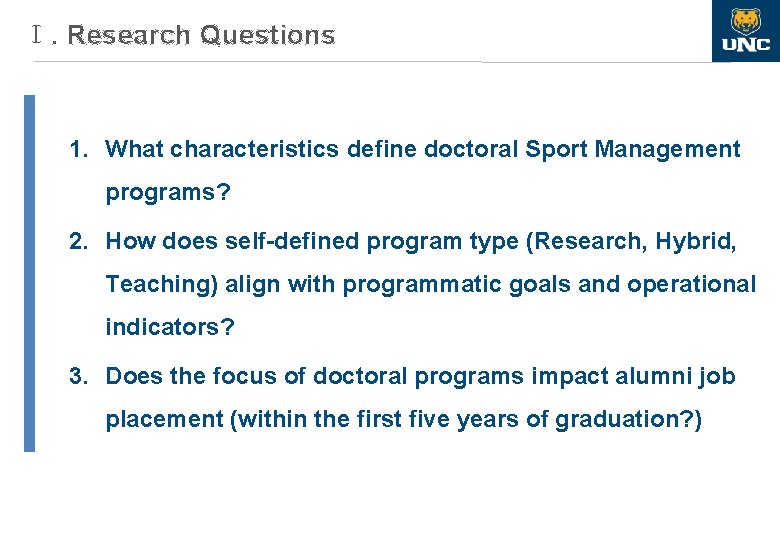 Ⅰ. Research Questions

UNC

1. What characteristics define doctoral Sport Management programs?

2. How does self-defined program type (Research, Hybrid, Teaching) align with programmatic goals and operational indicators?

3. Does the focus of doctoral programs impact alumni job placement (within the first five years of graduation?)